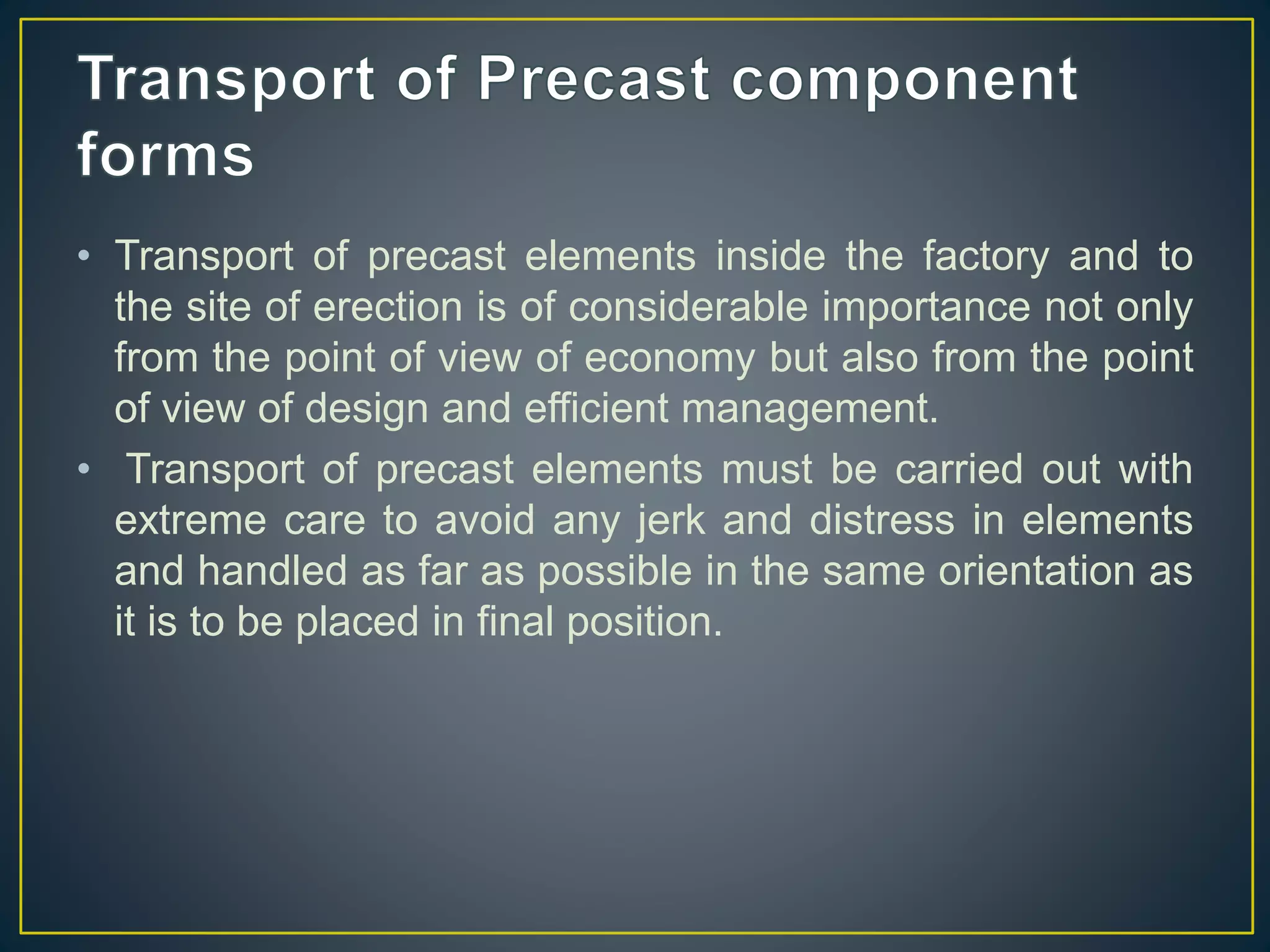 Transport of Precast component forms

• Transport of precast elements inside the factory and to the site of erection is of considerable importance not only from the point of view of economy but also from the point of view of design and efficient management.

• Transport of precast elements must be carried out with extreme care to avoid any jerk and distress in elements and handled as far as possible in the same orientation as it is to be placed in final position.